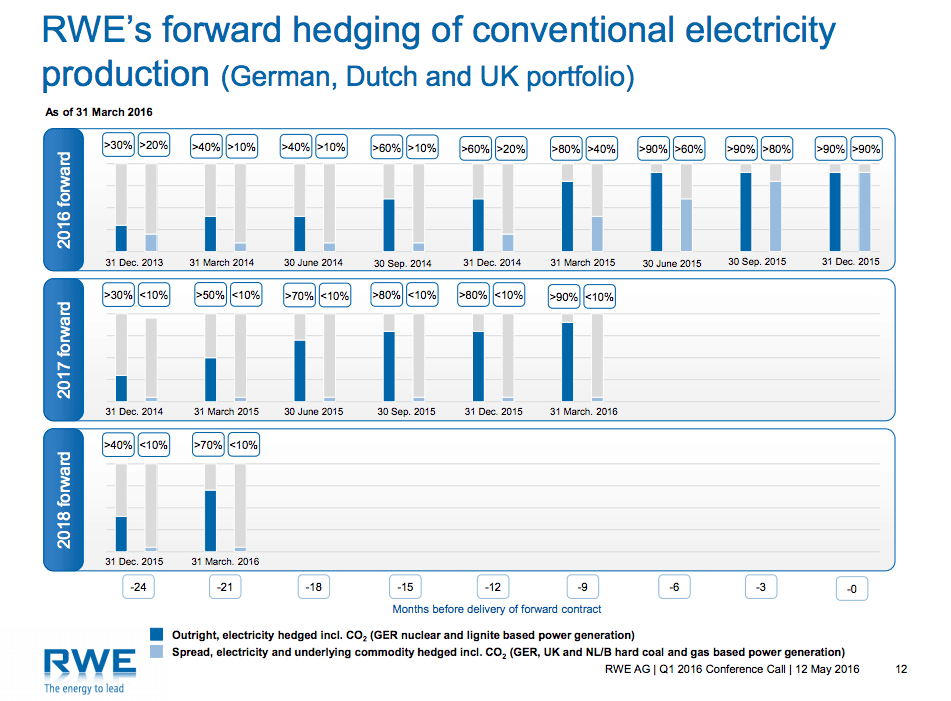 RWE's forward hedging of conventional electricity production (German, Dutch and UK portfolio)

As of 31 March 2016

2016 forward

>30% >20% >40% >10% >40% >10% >60% >10% >60% >20% >80% >40% >90% >60% >90% >80% >90% >90%

31 Dec. 2013 31 March 2014 30 June 2014 30 Sep. 2014 31 Dec. 2014 31 March 2015 30 June 2015 30 Sep. 2015 31 Dec. 2015

2017 forward

>30% <10% >50% <10% >70% <10% >80% <10% >80% <10% >90% <10%

31 Dec. 2014 31 March 2015 30 June 2015 30 Sep. 2015 31 Dec. 2015 31 March. 2016

2018 forward

>40% <10% >70% <10%

31 Dec. 2015 31 March. 2016

-24 -21 -18 -15 -12 -9 -6 -3 -0

Months before delivery of forward contract

Outright, electricity hedged incl. $CO_2$ (GER nuclear and lignite based power generation)

Spread, electricity and underlying commodity hedged incl. $CO_2$ (GER, UK and NL/B hard coal and gas based power generation)

RWE
The energy to lead

RWE AG | Q1 2016 Conference Call | 12 May 2016 12